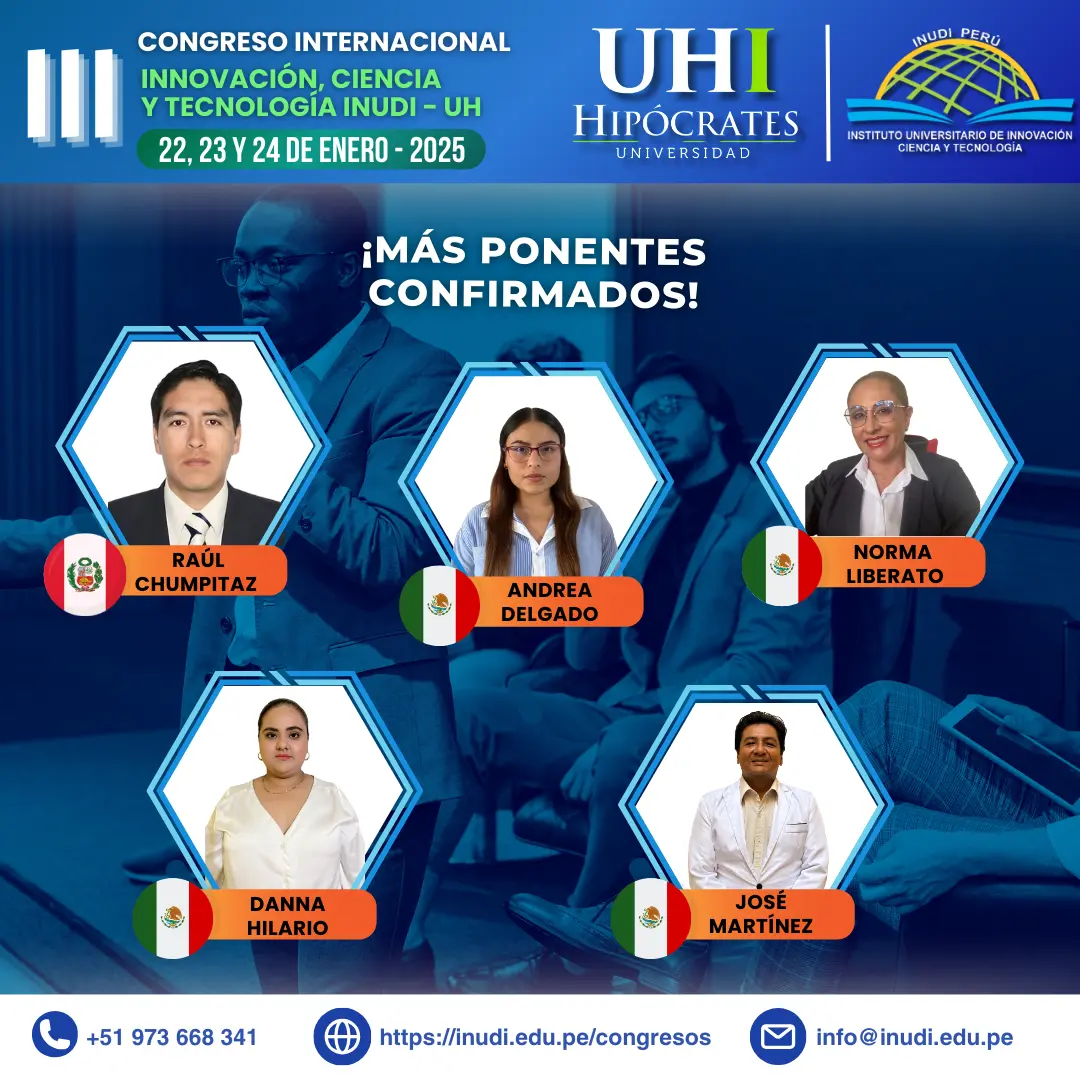 III
CONGRESO INTERNACIONAL
INNOVACIÓN, CIENCIA Y TECNOLOGÍA INUDI - UH
22, 23 Y 24 DE ENERO - 2025

UHI
HIPÓCRATES
UNIVERSIDAD

INUDI PERÚ
INSTITUTO UNIVERSITARIO DE INNOVACIÓN CIENCIA Y TECNOLOGÍA

¡MÁS PONENTES CONFIRMADOS!

RAÚL CHUMPITAZ

ANDREA DELGADO

NORMA LIBERATO

DANNA HILARIO

JOSÉ MARTÍNEZ

+51 973 668 341
https://inudi.edu.pe/congresos
info@inudi.edu.pe